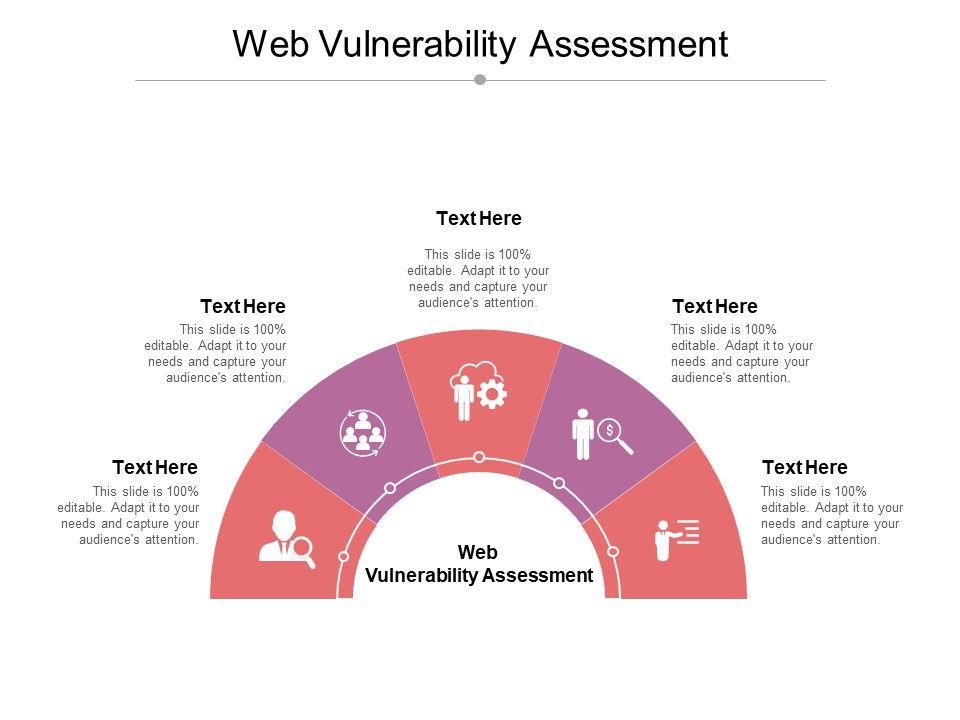 Web Vulnerability Assessment

Text Here

This slide is 100% editable. Adapt it to your needs and capture your audience's attention.

Text Here

This slide is 100% editable. Adapt it to your needs and capture your audience's attention.

Text Here

This slide is 100% editable. Adapt it to your needs and capture your audience's attention.

Text Here

This slide is 100% editable. Adapt it to your needs and capture your audience's attention.

Text Here

This slide is 100% editable. Adapt it to your needs and capture your audience's attention.

Web Vulnerability Assessment